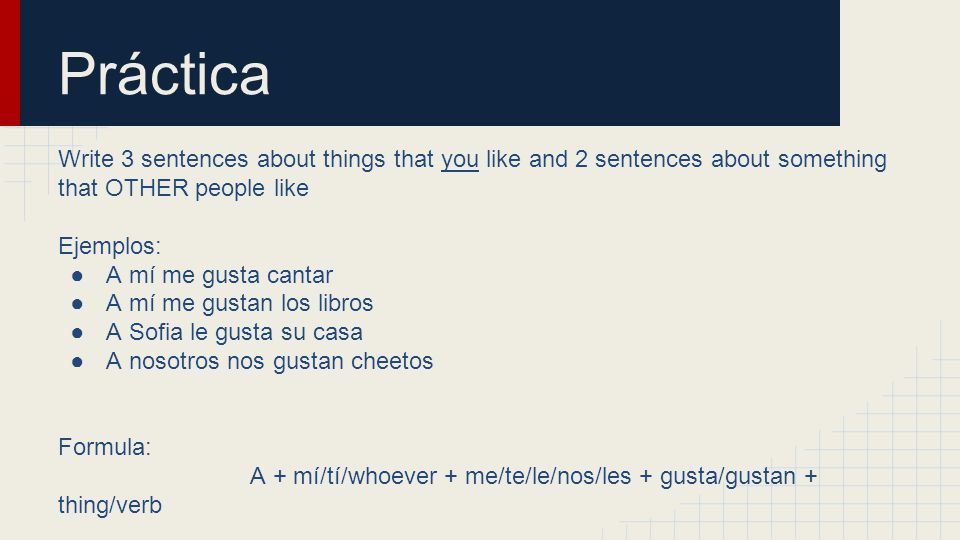 Práctica

Write 3 sentences about things that you like and 2 sentences about something that OTHER people like

Ejemplos:
● A mí me gusta cantar
● A mí me gustan los libros
● A Sofia le gusta su casa
● A nosotros nos gustan cheetos

Formula:
A + mí/tí/whoever + me/te/le/nos/les + gusta/gustan + thing/verb